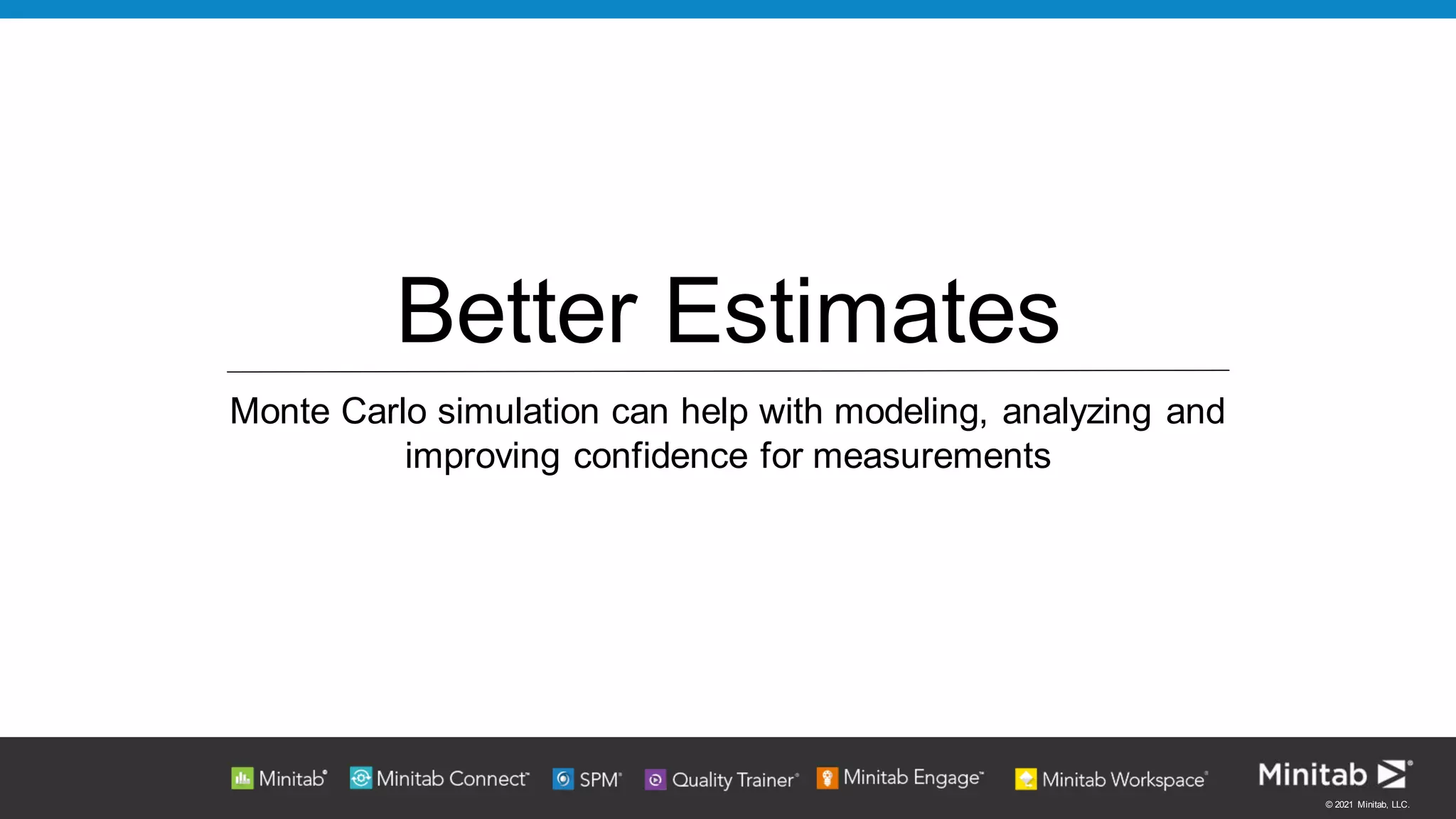 Better Estimates

Monte Carlo simulation can help with modeling, analyzing and improving confidence for measurements

Minitab® Minitab Connect™ SPM® Quality Trainer® Minitab Engage™ Minitab Workspace®

Minitab®

© 2021 Minitab, LLC.